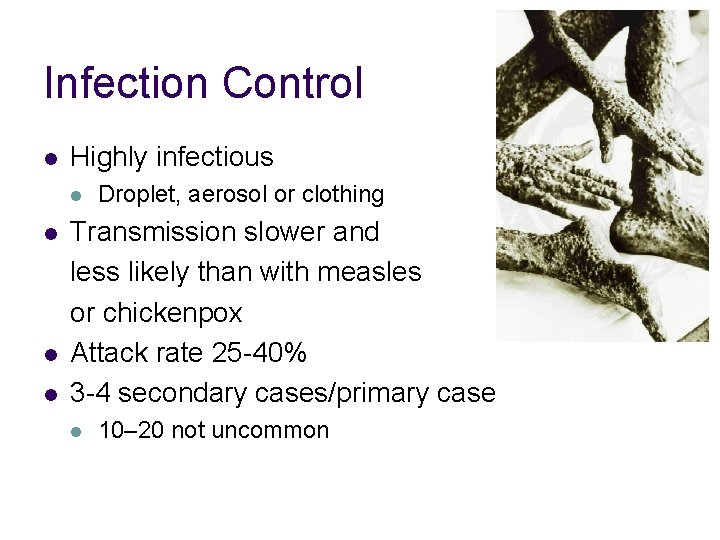 Infection Control

- Highly infectious
  - Droplet, aerosol or clothing
- Transmission slower and less likely than with measles or chickenpox
- Attack rate 25-40%
- 3-4 secondary cases/primary case
  - 10–20 not uncommon